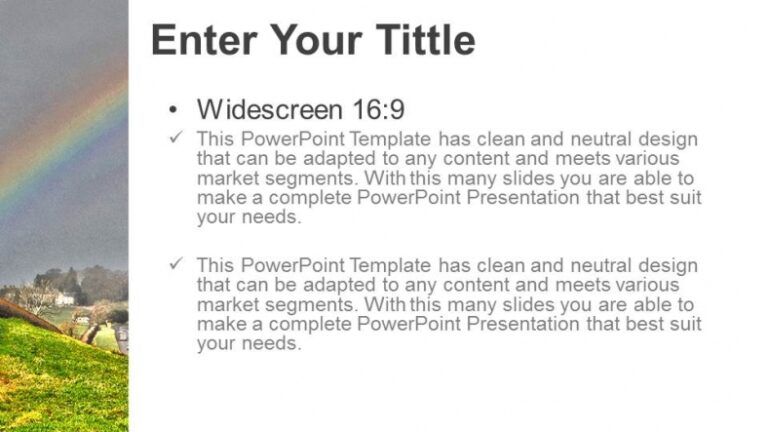 Enter Your Tittle

• Widescreen 16:9

✓ This PowerPoint Template has clean and neutral design that can be adapted to any content and meets various market segments. With this many slides you are able to make a complete PowerPoint Presentation that best suit your needs.

✓ This PowerPoint Template has clean and neutral design that can be adapted to any content and meets various market segments. With this many slides you are able to make a complete PowerPoint Presentation that best suit your needs.